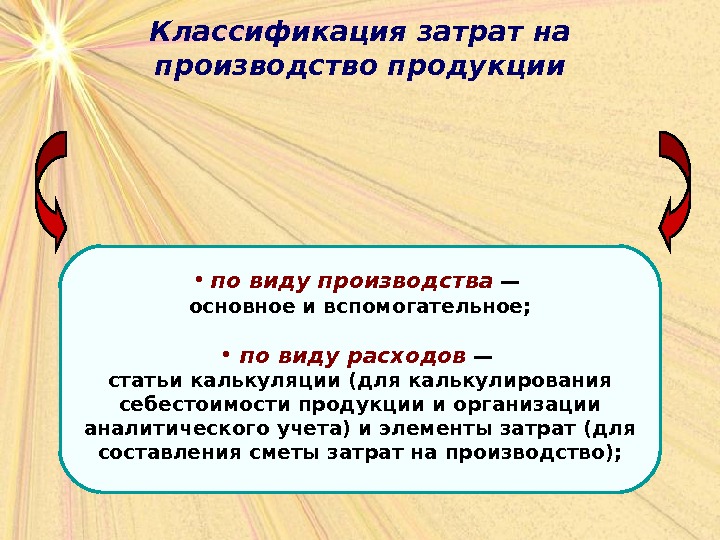 Классификация затрат на производство продукции

• по виду производства — основное и вспомогательное;

• по виду расходов — статьи калькуляции (для калькулирования себестоимости продукции и организации аналитического учета) и элементы затрат (для составления сметы затрат на производство);